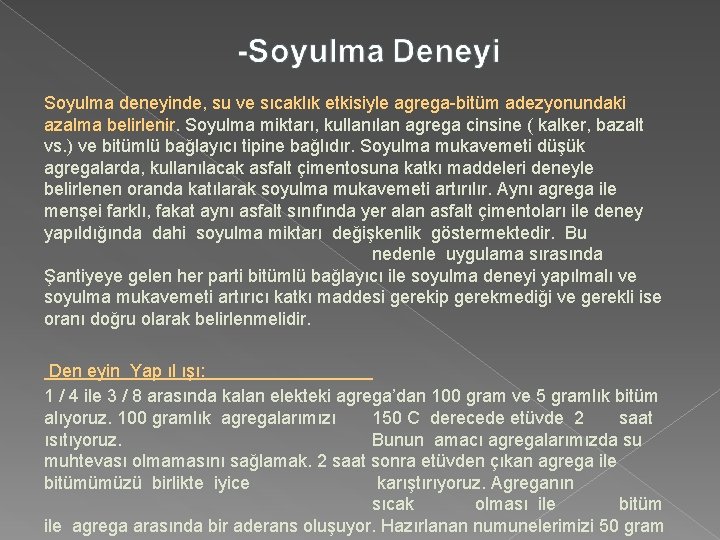 -Soyulma Deneyi

Soyulma deneyinde, su ve sıcaklık etkisiyle agrega-bitüm adezyonundaki azalma belirlenir. Soyulma miktarı, kullanılan agrega cinsine ( kalker, bazalt vs.) ve bitümlü bağlayıcı tipine bağlıdır. Soyulma mukavemeti düşük agregalarda, kullanılacak asfalt çimentosuna katkı maddeleri deneyle belirlenen oranda katılarak soyulma mukavemeti artırılır. Aynı agrega ile menşei farklı, fakat aynı asfalt sınıfında yer alan asfalt çimentoları ile deney yapıldığında dahi soyulma miktarı değişkenlik göstermektedir. Bu nedenle uygulama sırasında Şantiyeye gelen her parti bitümlü bağlayıcı ile soyulma deneyi yapılmalı ve soyulma mukavemeti artırıcı katkı maddesi gerekip gerekmediği ve gerekli ise oranı doğru olarak belirlenmelidir.

Den eyin Yap ıl ışı:

1 / 4 ile 3 / 8 arasında kalan elekteki agrega'dan 100 gram ve 5 gramlık bitüm alıyoruz. 100 gramlık agregalarımızı 150 C derecede etüvde 2 saat ısıtıyoruz. Bunun amacı agregalarımızda su muhtevası olmamasını sağlamak. 2 saat sonra etüvden çıkan agrega ile bitümümüzü birlikte iyice karıştırıyoruz. Agreganın sıcak olması ile bitüm ile agrega arasında bir aderans oluşuyor. Hazırlanan numunelerimizi 50 gram